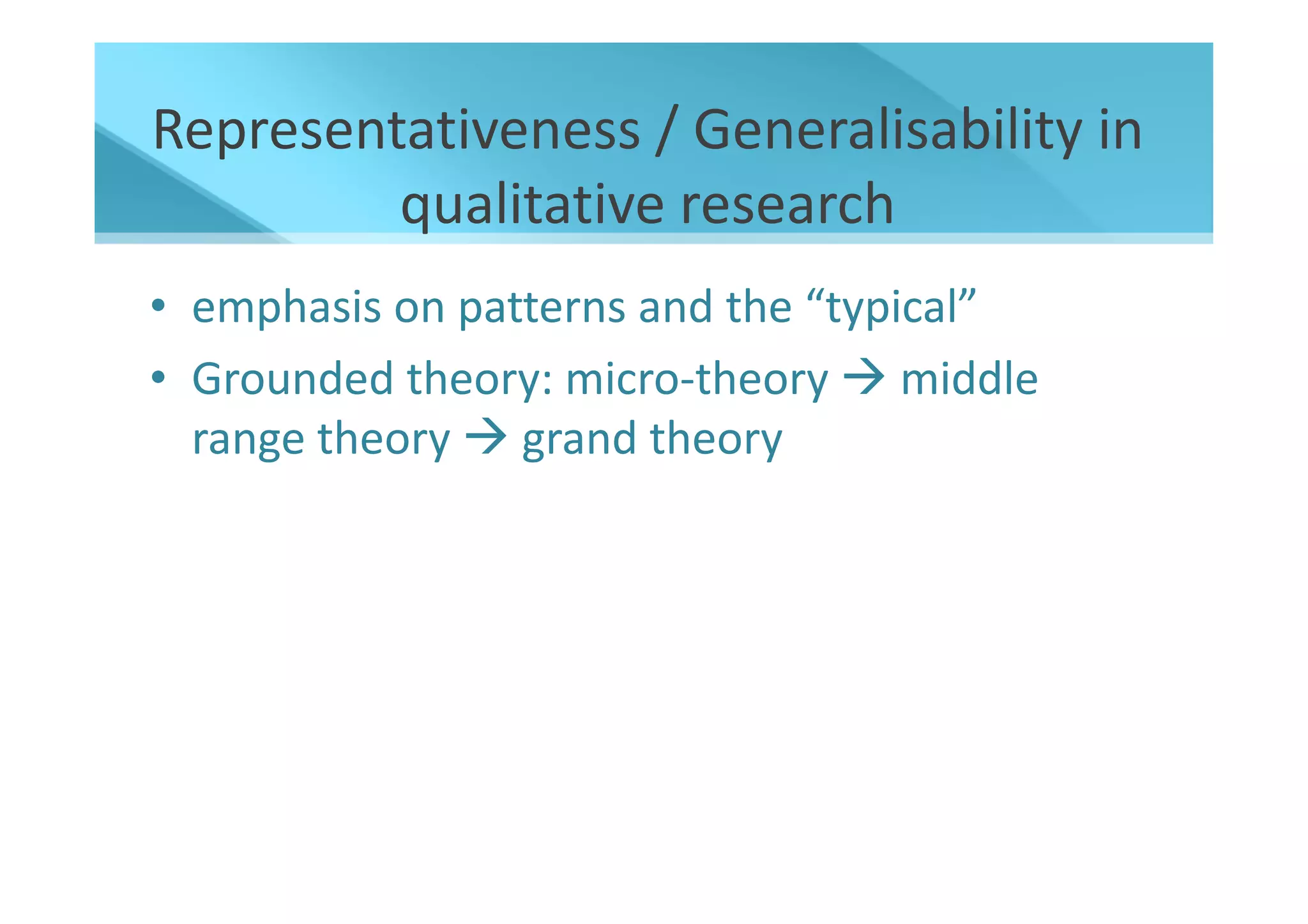 Representativeness / Generalisability in qualitative research

• emphasis on patterns and the “typical”
• Grounded theory: micro-theory → middle range theory → grand theory